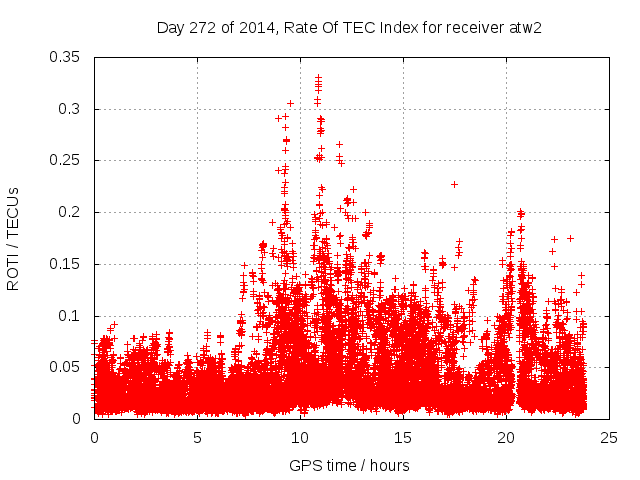 Day 272 of 2014, Rate Of TEC Index for receiver atw2

ROTI / TECUs

0.35
0.3
0.25
0.2
0.15
0.1
0.05
0

0
5
10
15
20
25

GPS time / hours